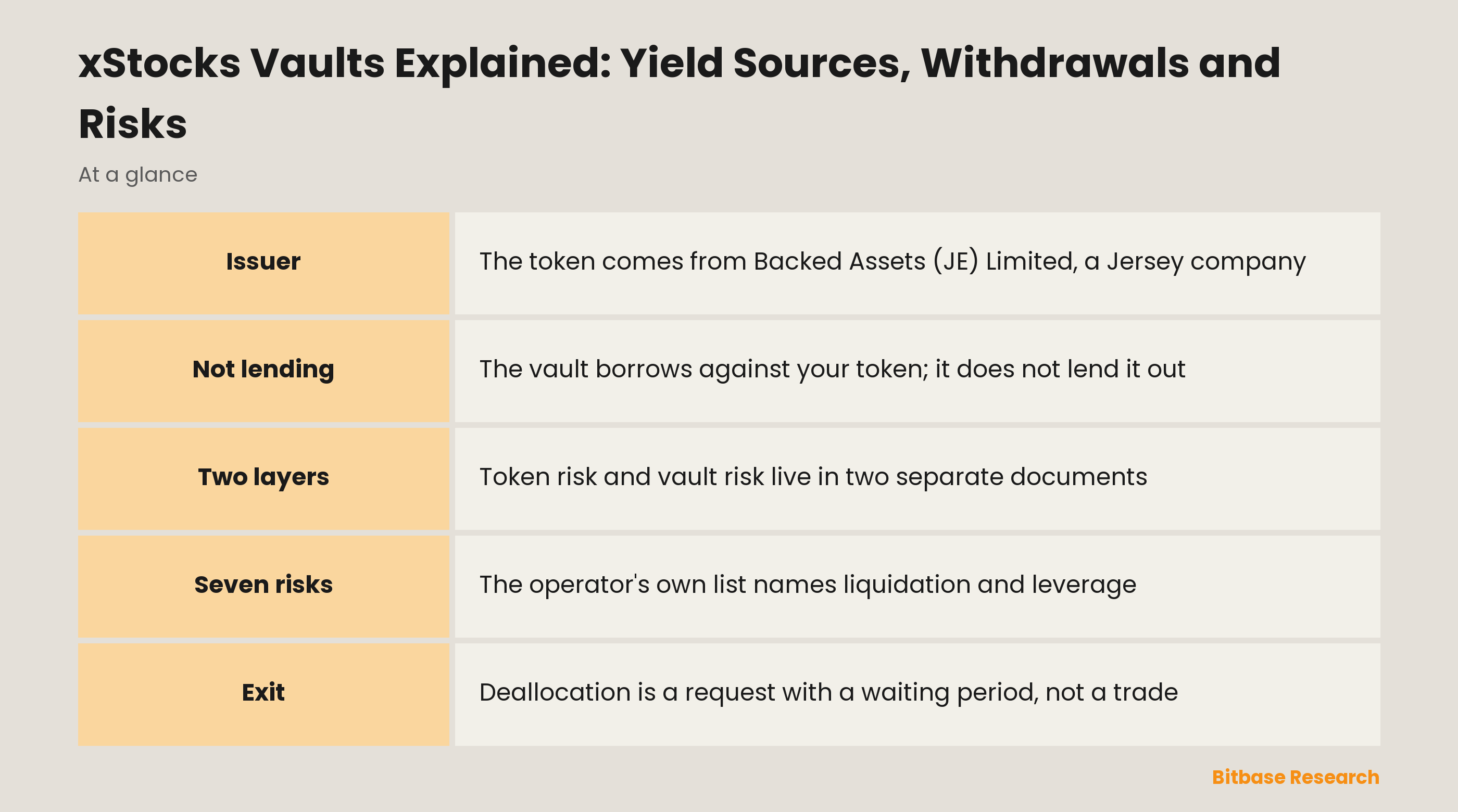 xStocks Vaults Explained: Yield Sources, Withdrawals and Risks

At a glance

| | |
|---|---|
| Issuer | The token comes from Backed Assets (JE) Limited, a Jersey company |
| Not lending | The vault borrows against your token; it does not lend it out |
| Two layers | Token risk and vault risk live in two separate documents |
| Seven risks | The operator's own list names liquidation and leverage |
| Exit | Deallocation is a request with a waiting period, not a trade |

Bitbase Research